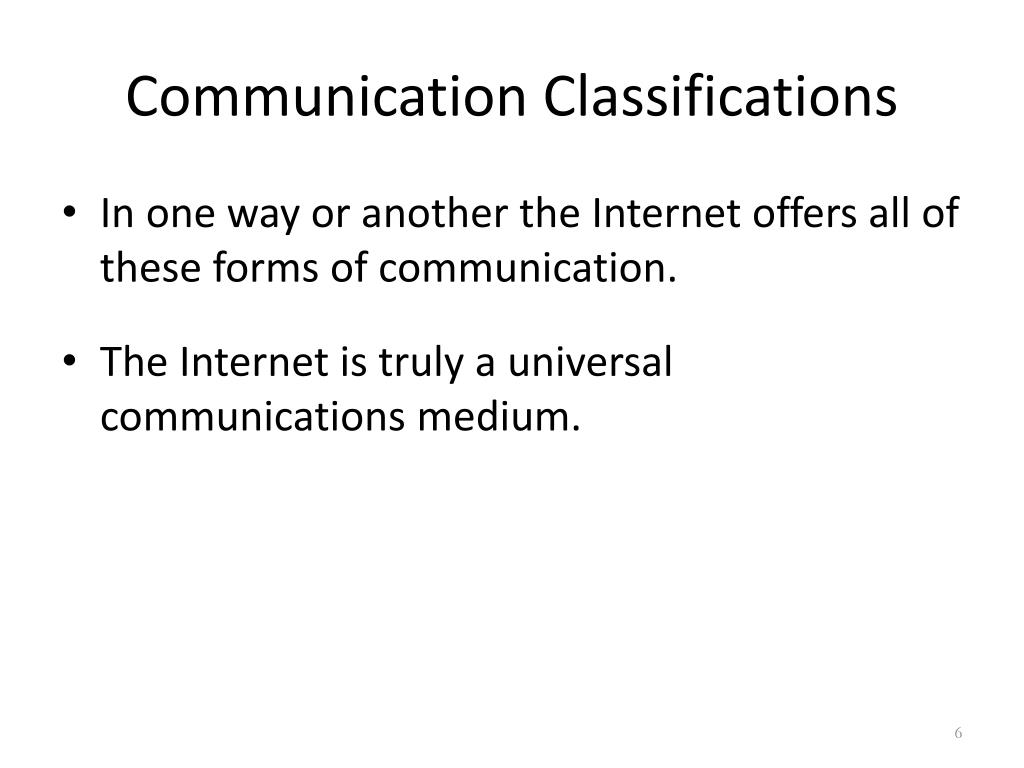 Communication Classifications

• In one way or another the Internet offers all of these forms of communication.

• The Internet is truly a universal communications medium.

6